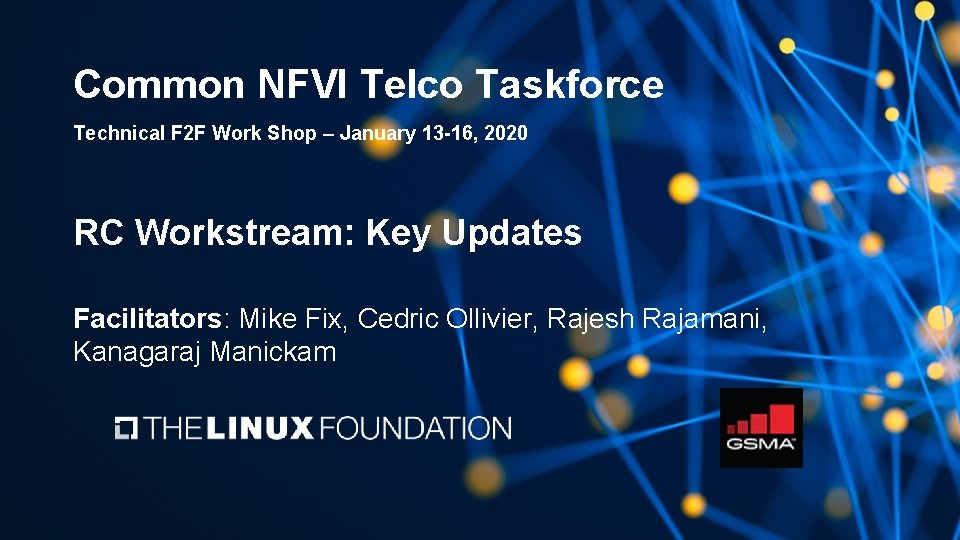 Common NFVI Telco Taskforce

Technical F2F Work Shop – January 13-16, 2020

RC Workstream: Key Updates

Facilitators: Mike Fix, Cedric Ollivier, Rajesh Rajamani, Kanagaraj Manickam

THE LINUX FOUNDATION

GSMA